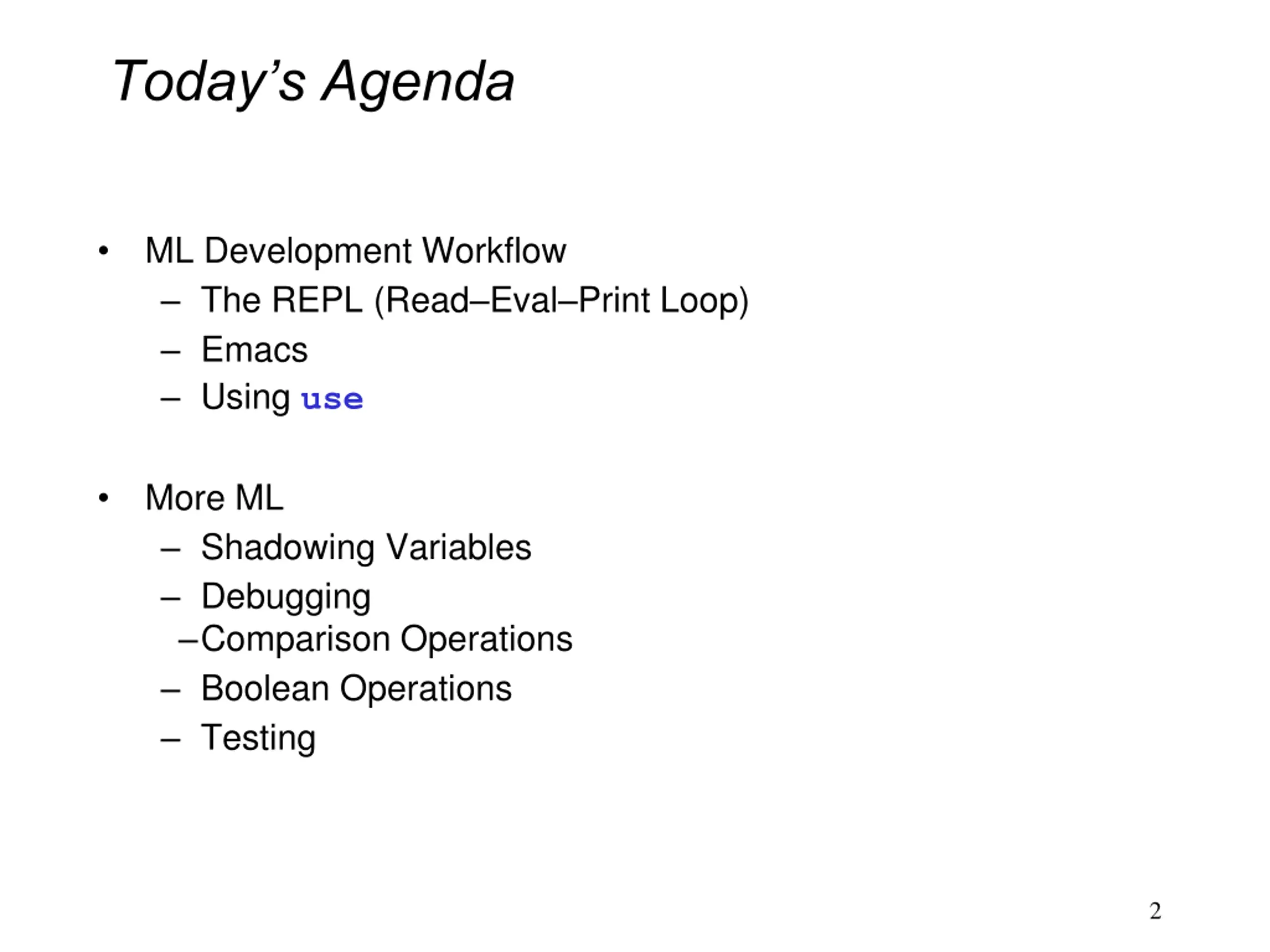 Today’s Agenda

• ML Development Workflow
– The REPL (Read–Eval–Print Loop)
– Emacs
– Using use

• More ML
– Shadowing Variables
– Debugging
–Comparison Operations
– Boolean Operations
– Testing

2